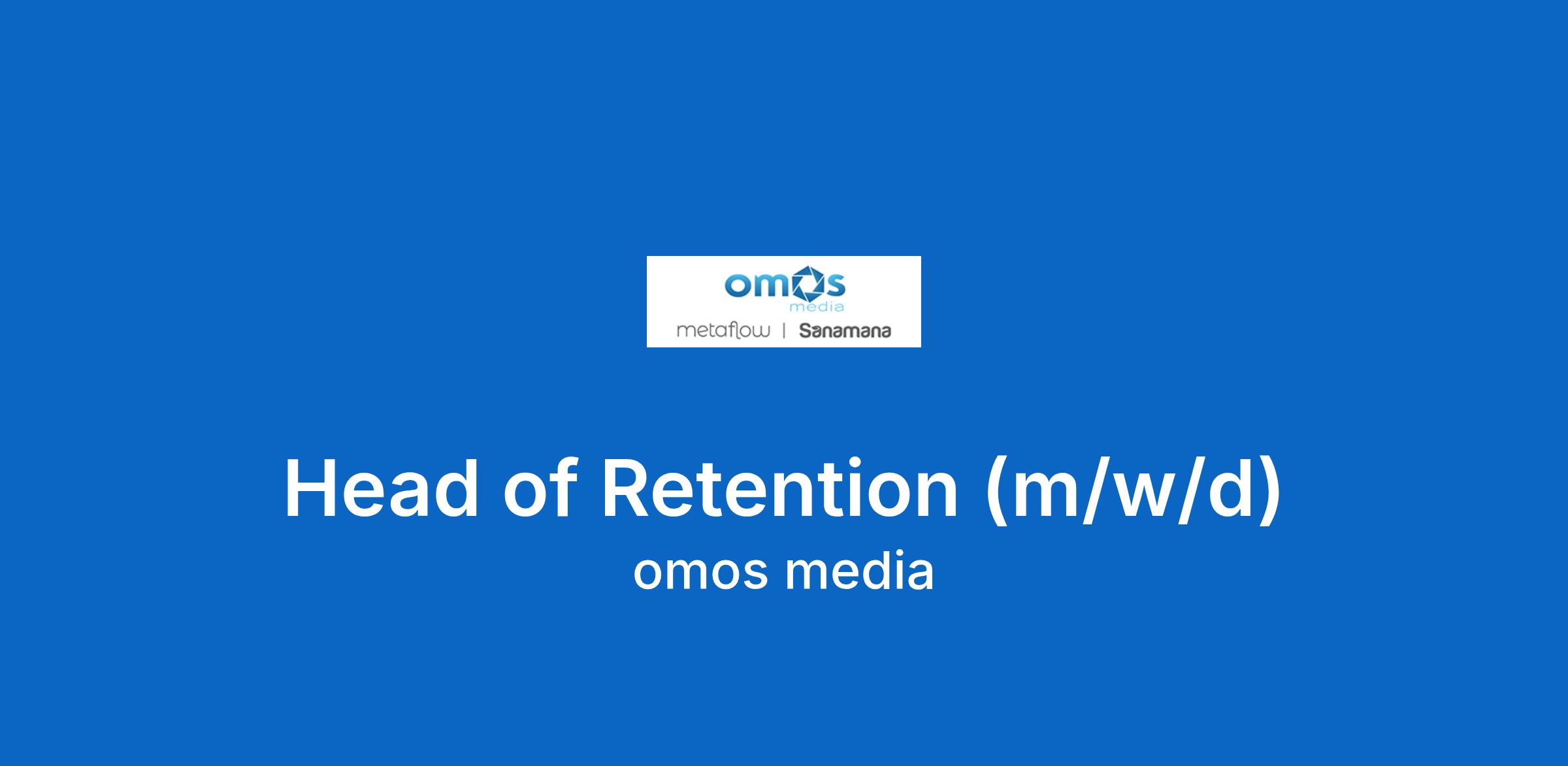 omos
media
metaflow | Sanamana

Head of Retention (m/w/d)
omos media